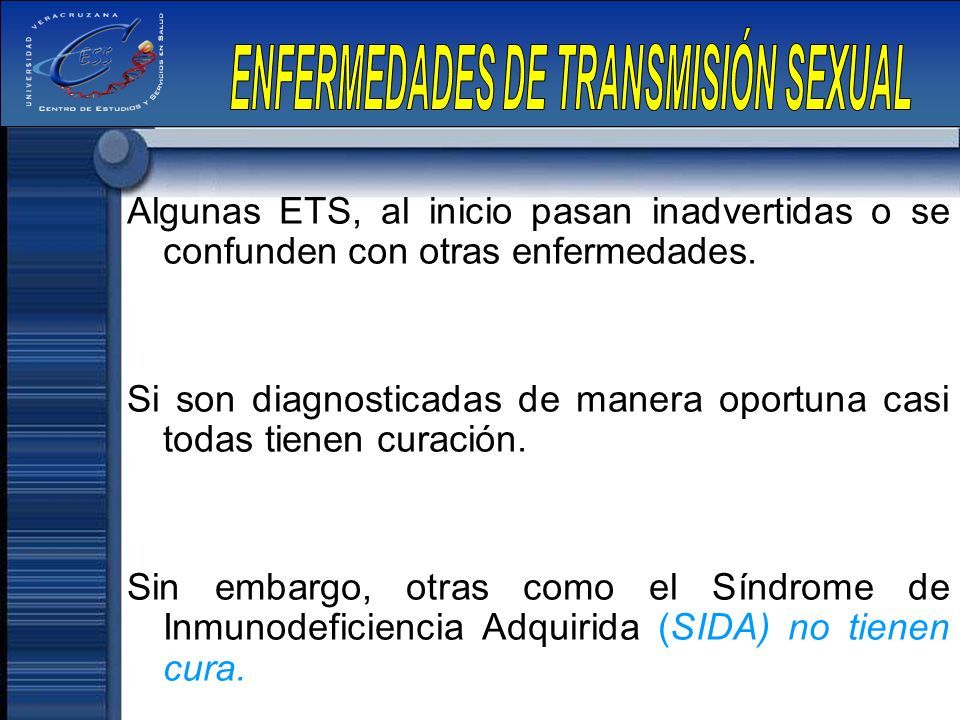 UNIVERSIDAD VERACRUZANA
CESS
CENTRO DE ESTUDIOS Y SERVICIOS EN SALUD

ENFERMEDADES DE TRANSMISIÓN SEXUAL

Algunas ETS, al inicio pasan inadvertidas o se confunden con otras enfermedades.

Si son diagnosticadas de manera oportuna casi todas tienen curación.

Sin embargo, otras como el Síndrome de Inmunodeficiencia Adquirida (SIDA) no tienen cura.